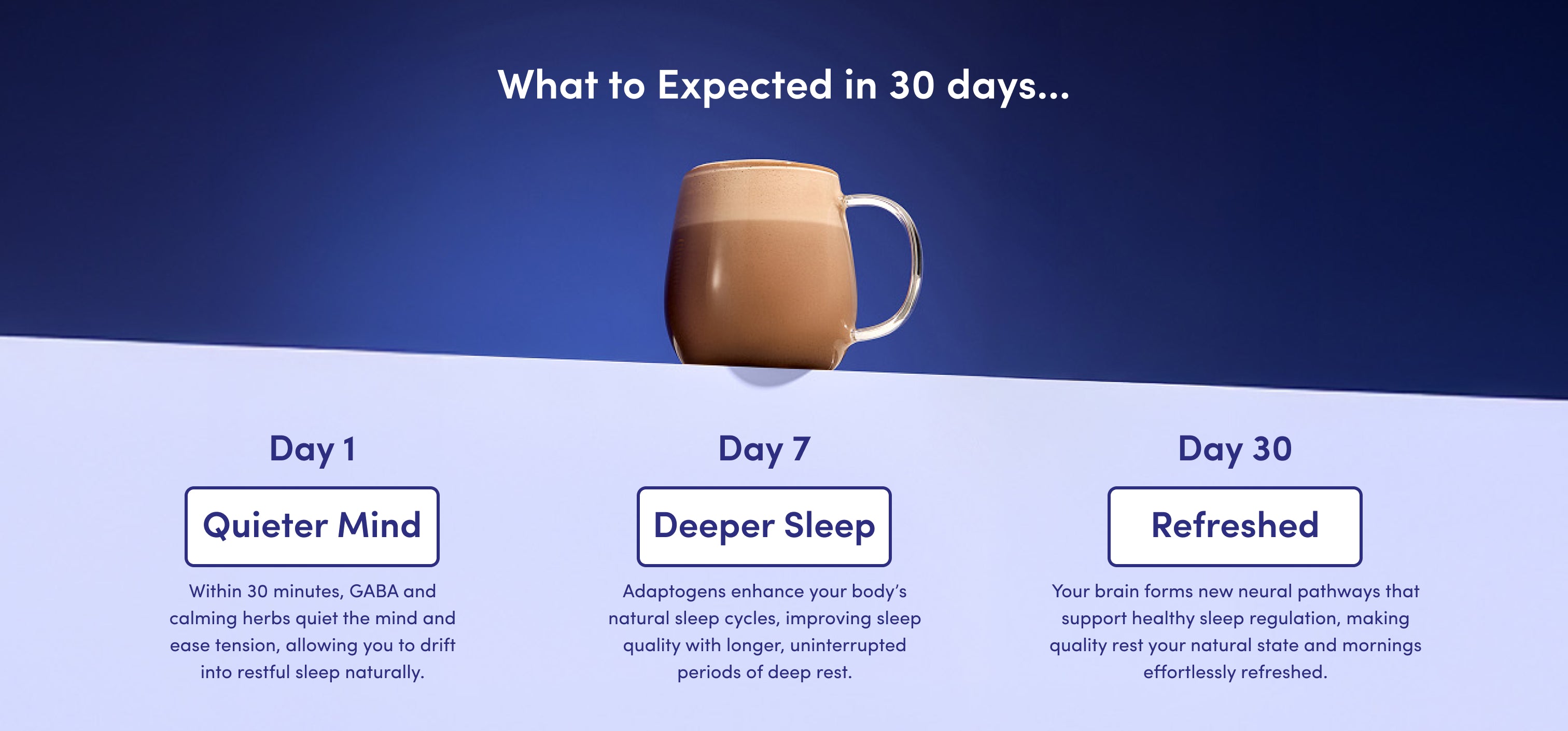 What to Expected in 30 days...

Day 1

Quieter Mind

Within 30 minutes, GABA and calming herbs quiet the mind and ease tension, allowing you to drift into restful sleep naturally.

Day 7

Deeper Sleep

Adaptogens enhance your body's natural sleep cycles, improving sleep quality with longer, uninterrupted periods of deep rest.

Day 30

Refreshed

Your brain forms new neural pathways that support healthy sleep regulation, making quality rest your natural state and mornings effortlessly refreshed.